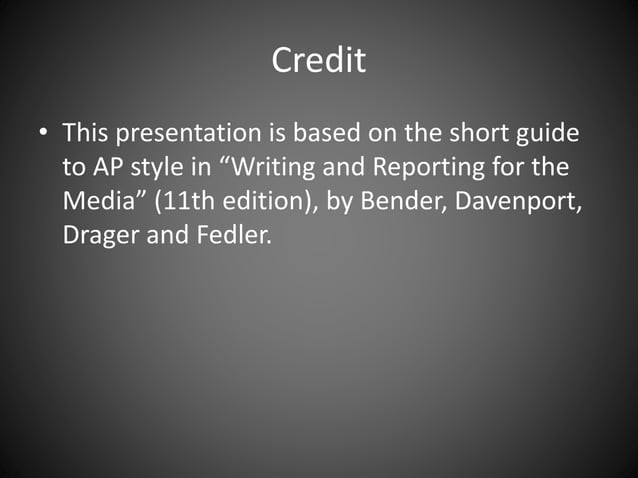 Credit

• This presentation is based on the short guide to AP style in “Writing and Reporting for the Media” (11th edition), by Bender, Davenport, Drager and Fedler.